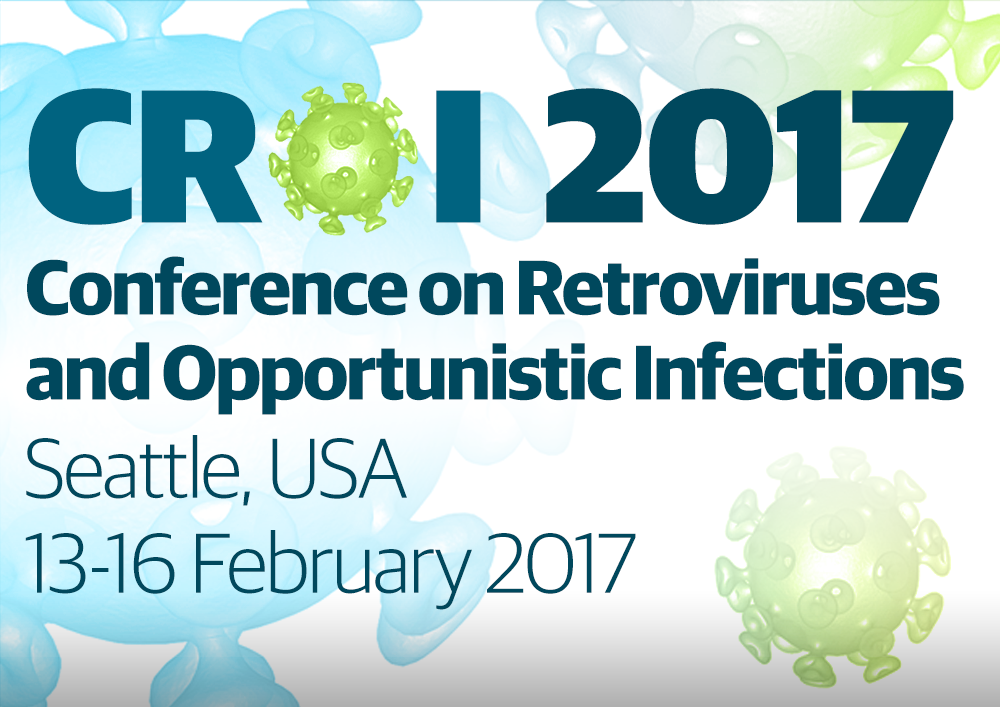 CROI 2017
Conference on Retroviruses and Opportunistic Infections
Seattle, USA
13-16 February 2017